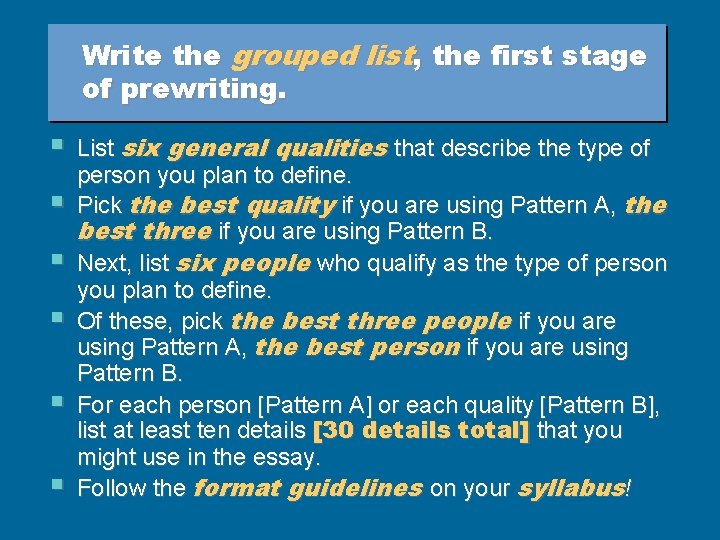 Write the grouped list, the first stage of prewriting.

- List six general qualities that describe the type of person you plan to define.
- Pick the best quality if you are using Pattern A, the best three if you are using Pattern B.
- Next, list six people who qualify as the type of person you plan to define.
- Of these, pick the best three people if you are using Pattern A, the best person if you are using Pattern B.
- For each person [Pattern A] or each quality [Pattern B], list at least ten details [30 details total] that you might use in the essay.
- Follow the format guidelines on your syllabus!